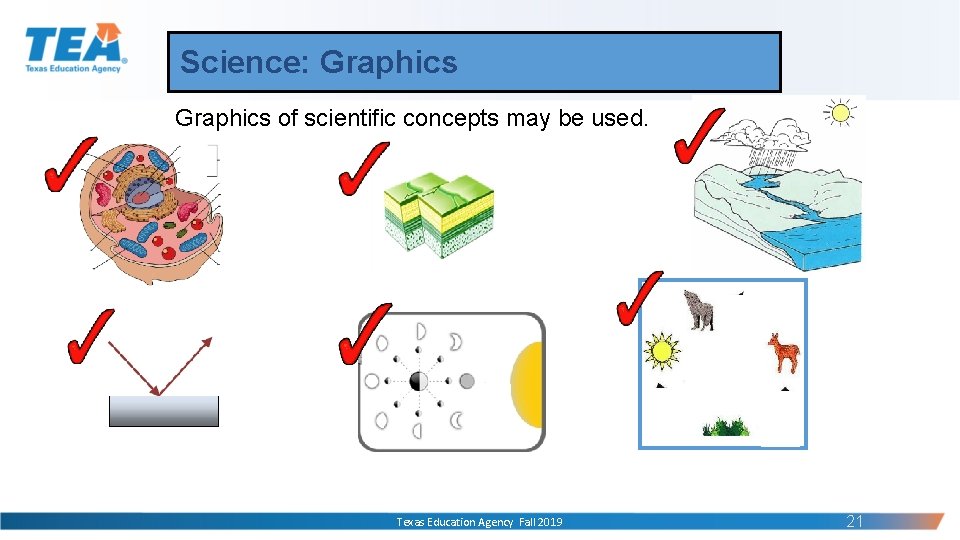 TEA
Texas Education Agency

Science: Graphics

Graphics of scientific concepts may be used.

Texas Education Agency Fall 2019

21